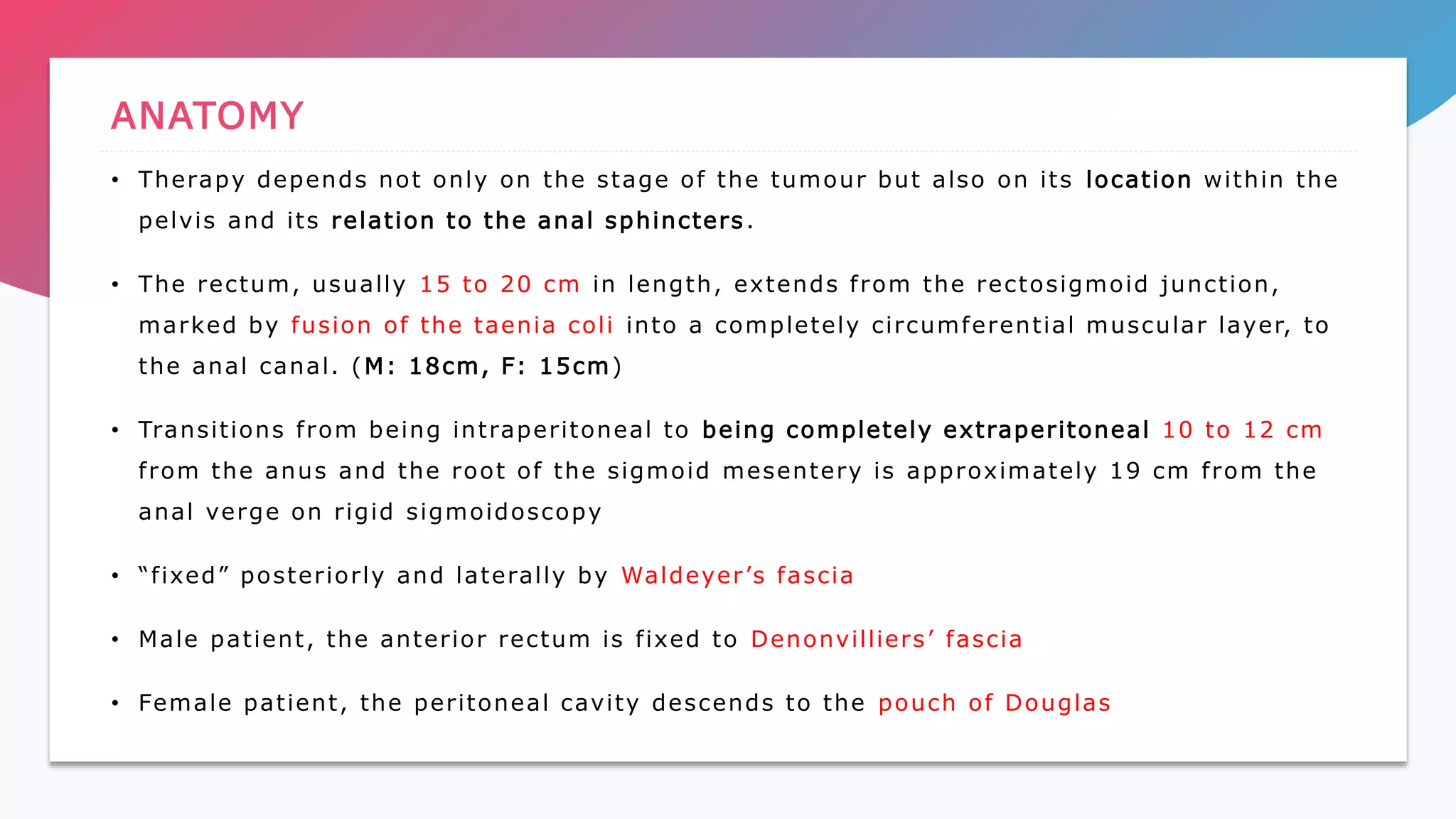 ANATOMY

• Therapy depends not only on the stage of the tumour but also on its location within the pelvis and its relation to the anal sphincters.

• The rectum, usually 15 to 20 cm in length, extends from the rectosigmoid junction, marked by fusion of the taenia coli into a completely circumferential muscular layer, to the anal canal. (M: 18cm, F: 15cm)

• Transitions from being intraperitoneal to being completely extraperitoneal 10 to 12 cm from the anus and the root of the sigmoid mesentery is approximately 19 cm from the anal verge on rigid sigmoidoscopy

• “fixed” posteriorly and laterally by Waldeyer’s fascia

• Male patient, the anterior rectum is fixed to Denonvilliers’ fascia

• Female patient, the peritoneal cavity descends to the pouch of Douglas